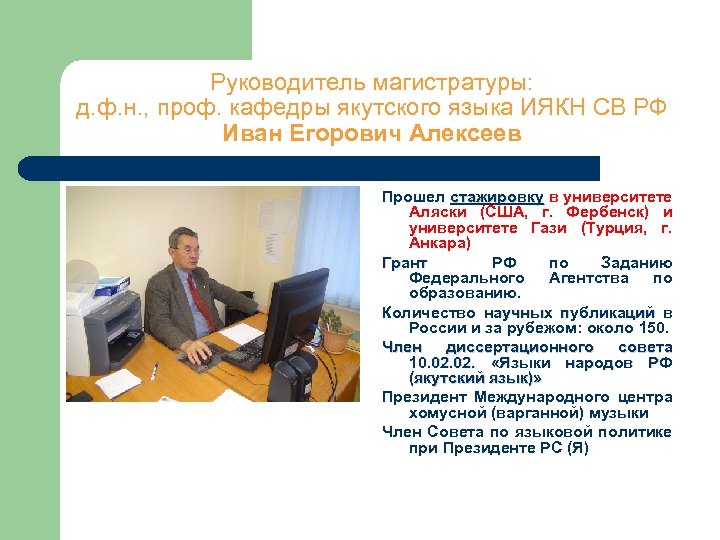 Руководитель магистратуры:
д.ф.н., проф. кафедры якутского языка ИЯКН СВ РФ
Иван Егорович Алексеев

Прошел стажировку в университете Аляски (США, г. Фербенск) и университете Гази (Турция, г. Анкара)

Грант РФ по Заданию Федерального Агентства по образованию.

Количество научных публикаций в России и за рубежом: около 150.

Член диссертационного совета 10.02.02. «Языки народов РФ (якутский язык)»

Президент Международного центра хомусной (варганной) музыки

Член Совета по языковой политике при Президенте РС (Я)